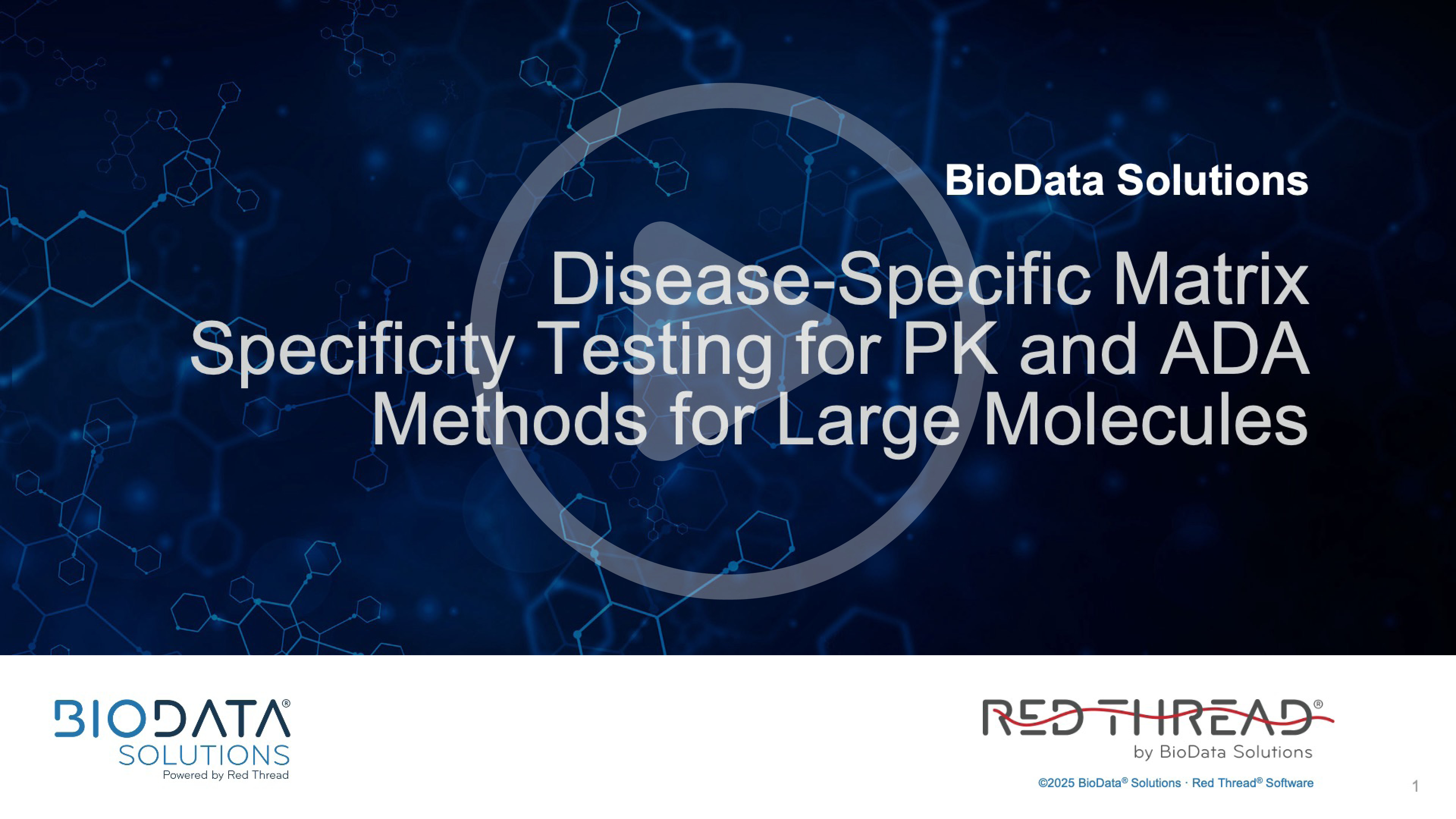 BioData Solutions

Disease-Specific Matrix Specificity Testing for PK and ADA Methods for Large Molecules

BIODATA®
SOLUTIONS
Powered by Red Thread

RED THREAD®
by BioData Solutions

©2025 BioData® Solutions · Red Thread® Software

1